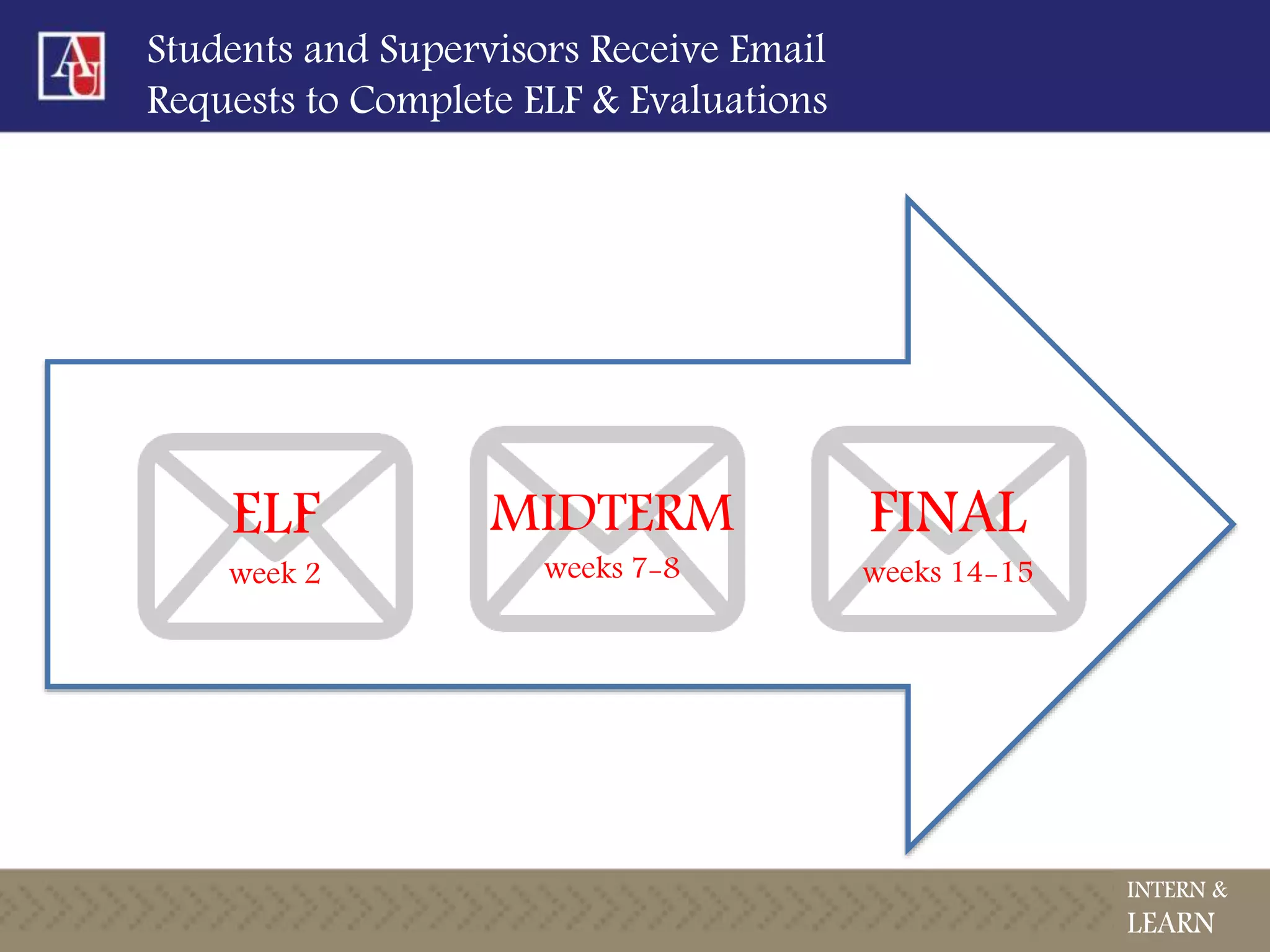 AU

Students and Supervisors Receive Email Requests to Complete ELF & Evaluations

ELF
week 2

MIDTERM
weeks 7-8

FINAL
weeks 14-15

INTERN &
LEARN